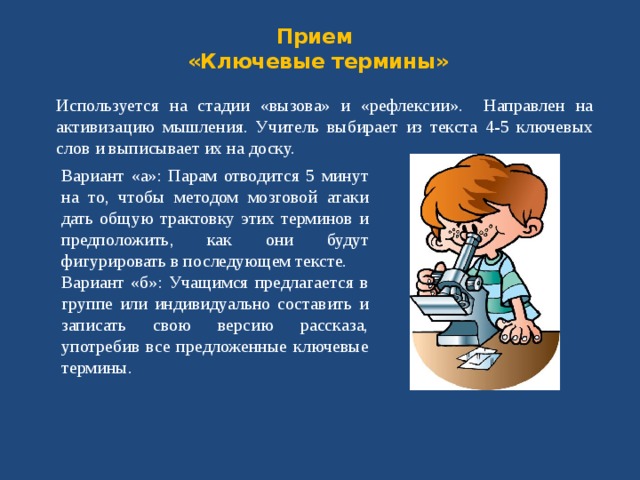 Прием
«Ключевые термины»

Используется на стадии «вызова» и «рефлексии». Направлен на активизацию мышления. Учитель выбирает из текста 4-5 ключевых слов и выписывает их на доску.

Вариант «а»: Парам отводится 5 минут на то, чтобы методом мозговой атаки дать общую трактовку этих терминов и предположить, как они будут фигурировать в последующем тексте.

Вариант «б»: Учащимся предлагается в группе или индивидуально составить и записать свою версию рассказа, употребив все предложенные ключевые термины.